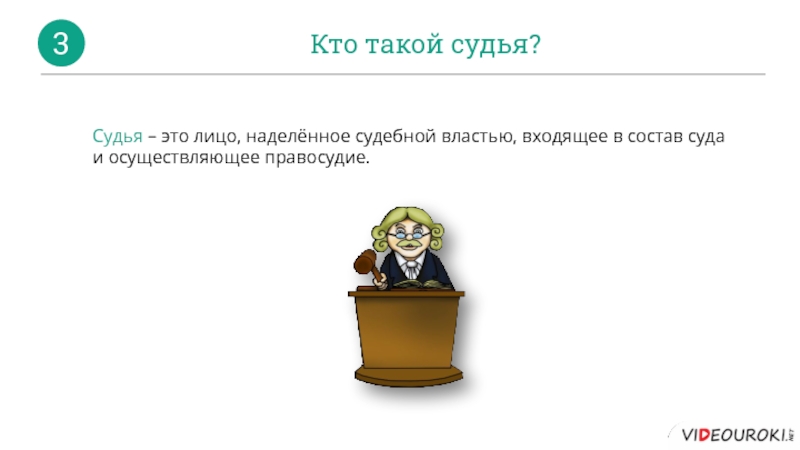 3

Кто такой судья?

Судья – это лицо, наделённое судебной властью, входящее в состав суда и осуществляющее правосудие.

VIDEOUROKI.NET